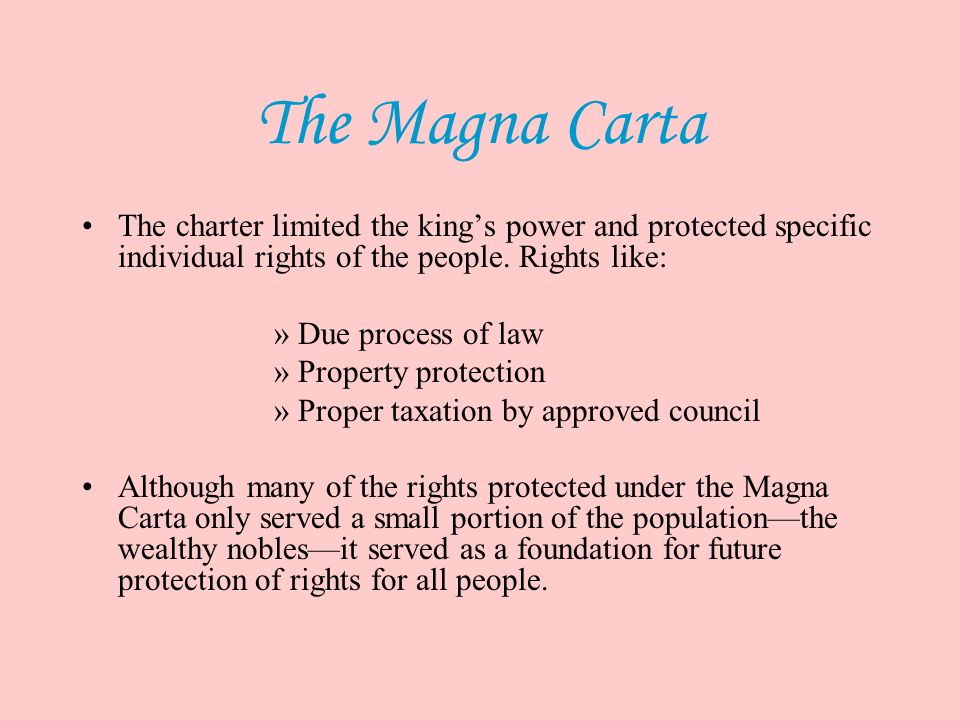 The Magna Carta

• The charter limited the king’s power and protected specific individual rights of the people. Rights like:

» Due process of law
» Property protection
» Proper taxation by approved council

• Although many of the rights protected under the Magna Carta only served a small portion of the population—the wealthy nobles—it served as a foundation for future protection of rights for all people.